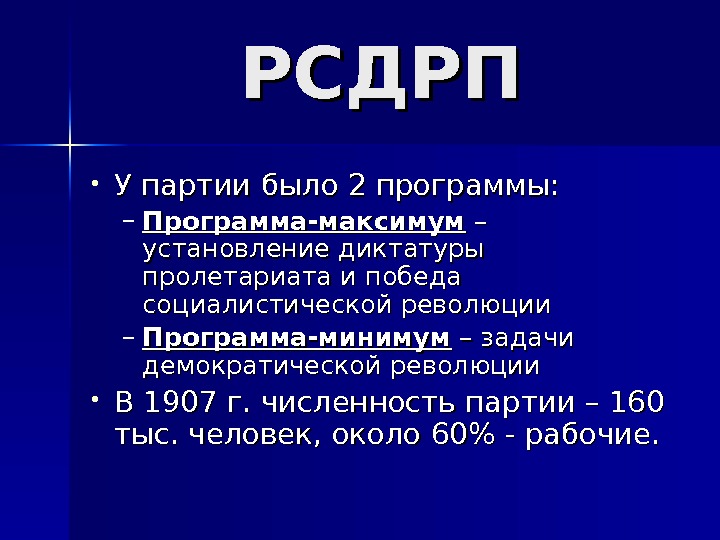 РСДРП

• У партии было 2 программы:
– Программа-максимум – установление диктатуры пролетариата и победа социалистической революции
– Программа-минимум – задачи демократической революции
• В 1907 г. численность партии – 160 тыс. человек, около 60% - рабочие.